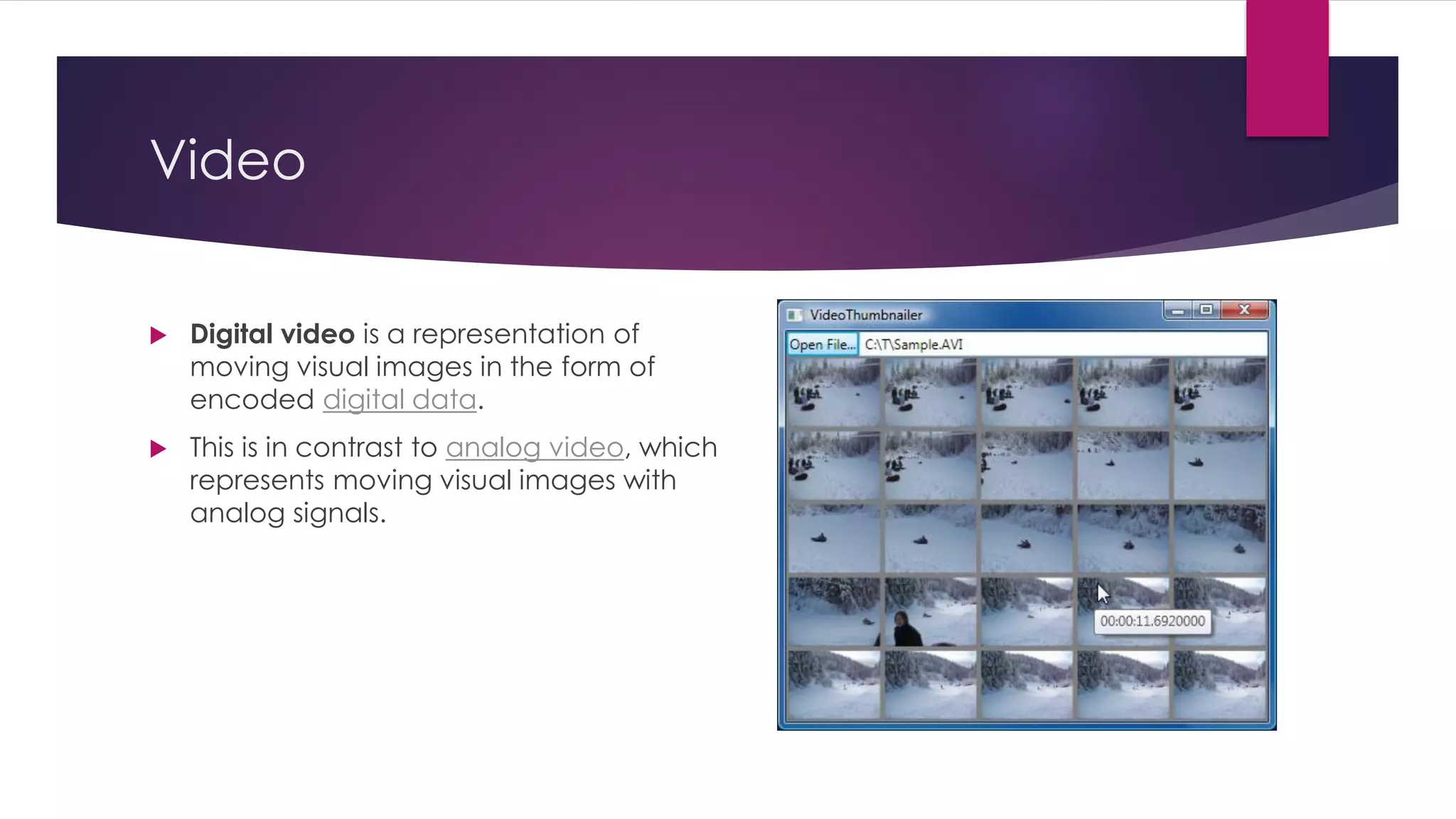 Video

Digital video is a representation of moving visual images in the form of encoded digital data.

This is in contrast to analog video, which represents moving visual images with analog signals.

VideoThumbnailer

Open File... C:\T\Sample.AVI

00:00:11.6920000